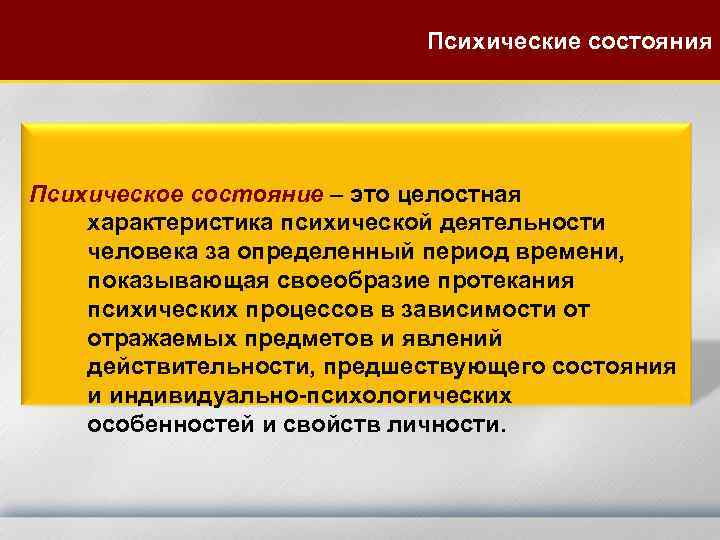 Психические состояния

Психическое состояние – это целостная характеристика психической деятельности человека за определенный период времени, показывающая своеобразие протекания психических процессов в зависимости от отражаемых предметов и явлений действительности, предшествующего состояния и индивидуально-психологических особенностей и свойств личности.